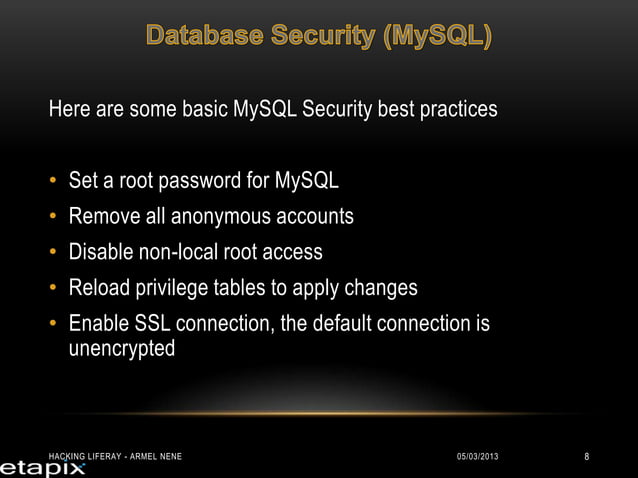 Database Security (MySQL)

Here are some basic MySQL Security best practices

• Set a root password for MySQL
• Remove all anonymous accounts
• Disable non-local root access
• Reload privilege tables to apply changes
• Enable SSL connection, the default connection is unencrypted

HACKING LIFERAY - ARMEL NENE 05/03/2013 8

etapix